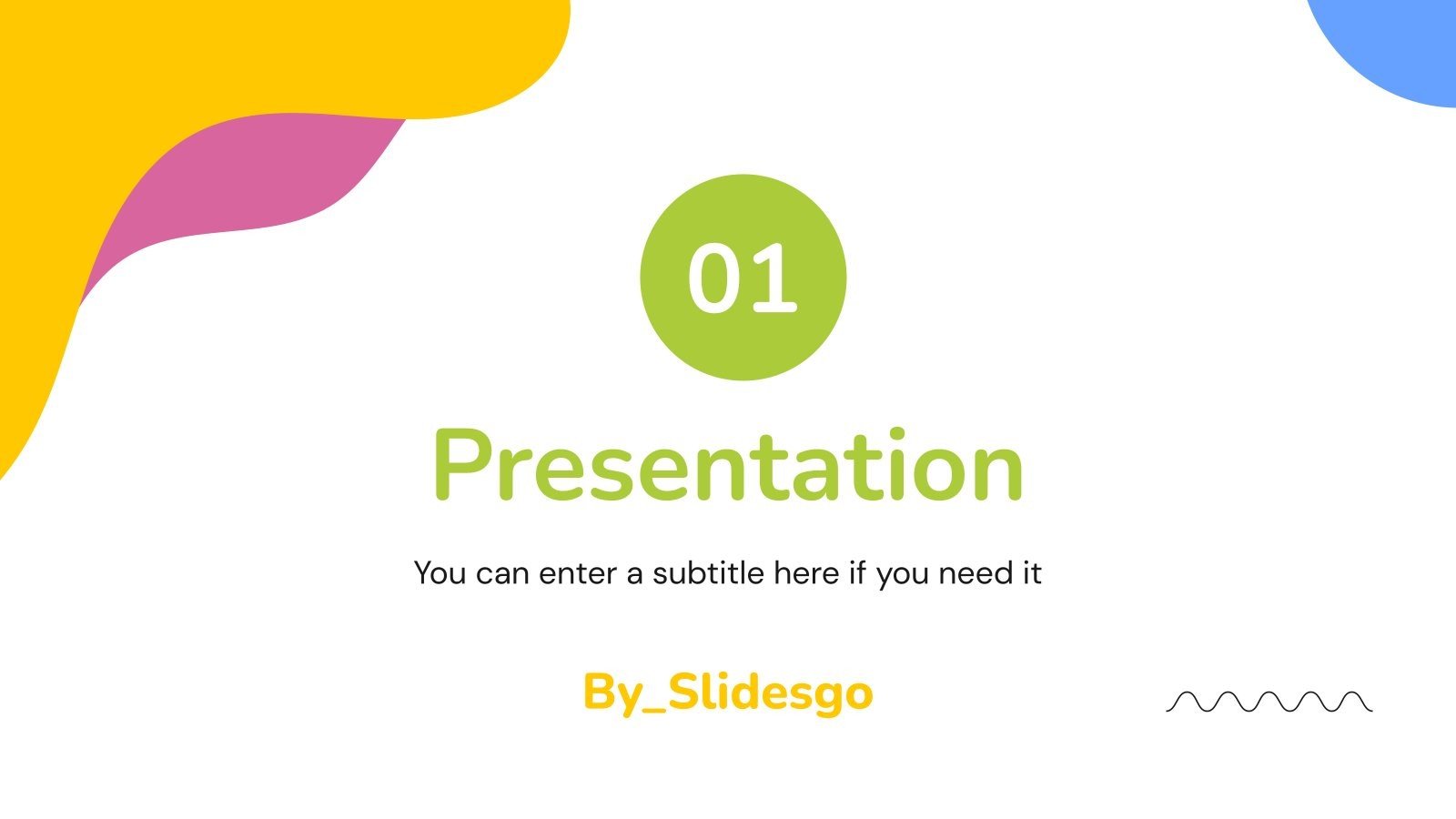 01

Presentation

You can enter a subtitle here if you need it

By_Slidesgo